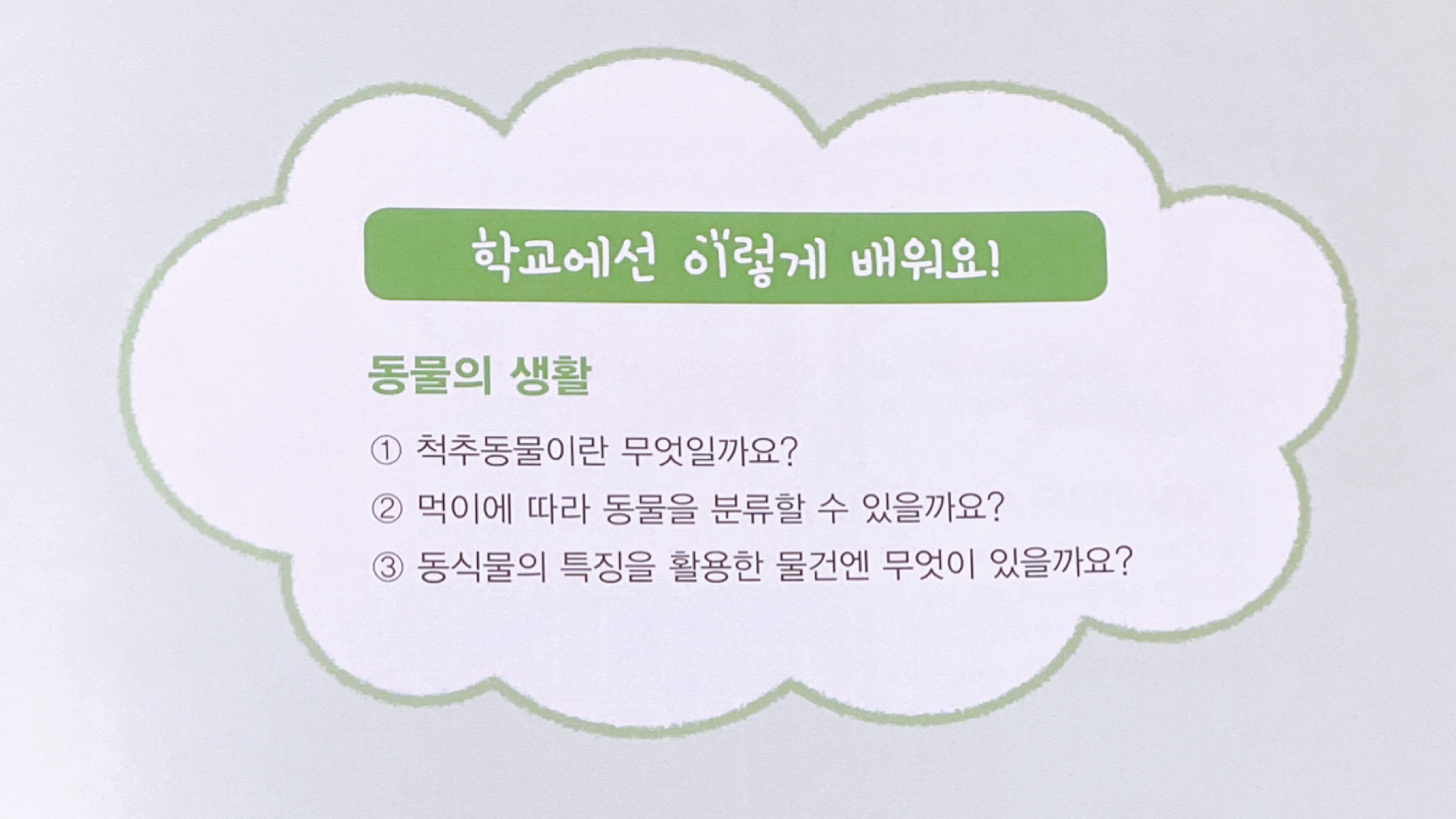 학교에선 이렇게 배워요!

동물의 생활

① 척추동물이란 무엇일까요?

② 먹이에 따라 동물을 분류할 수 있을까요?

③ 동식물의 특징을 활용한 물건엔 무엇이 있을까요?